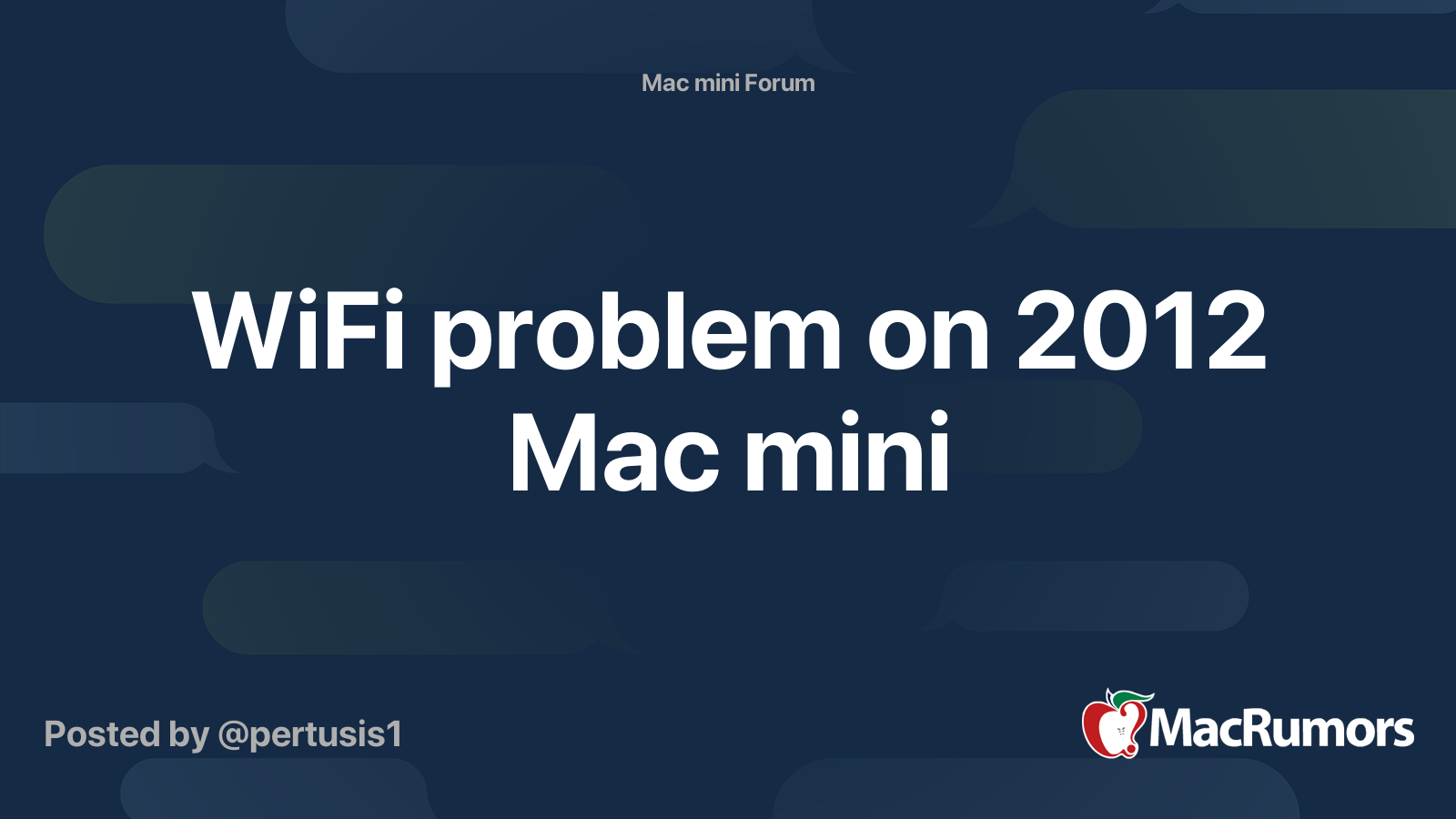 Mac mini Forum

WiFi problem on 2012 Mac mini

Posted by @pertusis1

MacRumors